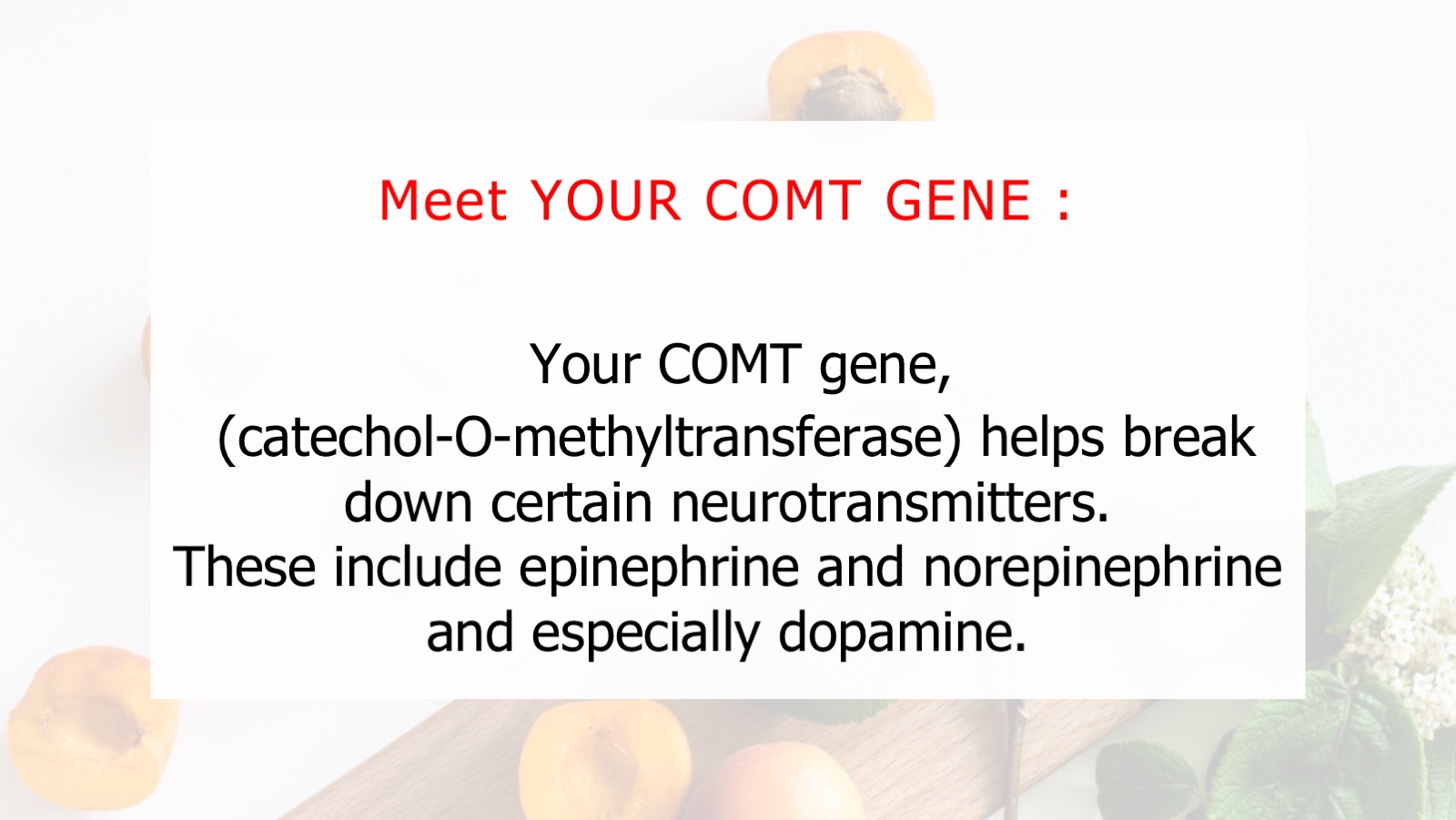 Meet YOUR COMT GENE :

Your COMT gene, (catechol-O-methyltransferase) helps break down certain neurotransmitters. These include epinephrine and norepinephrine and especially dopamine.